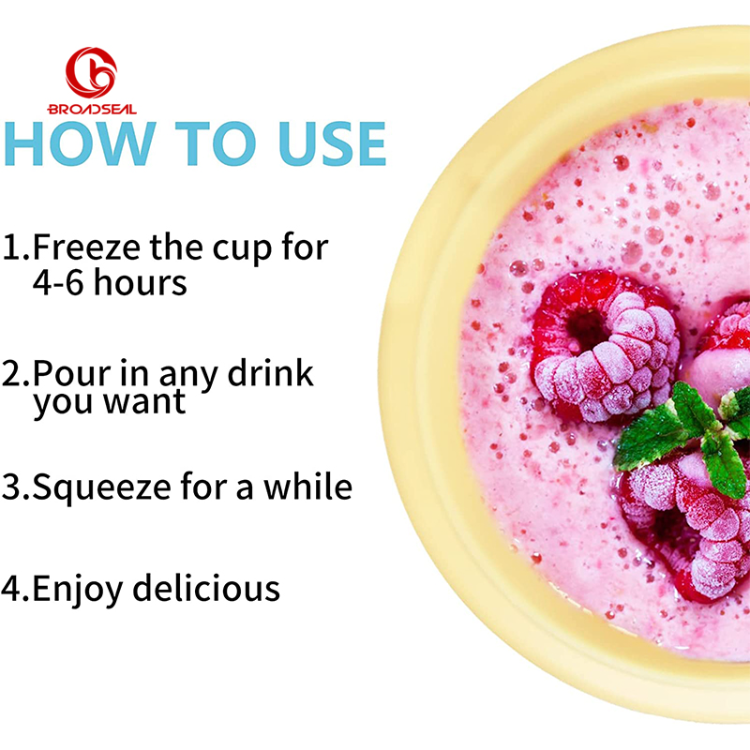 BROADSEAL

HOW TO USE

1.Freeze the cup for 4-6 hours

2.Pour in any drink you want

3.Squeeze for a while

4.Enjoy delicious